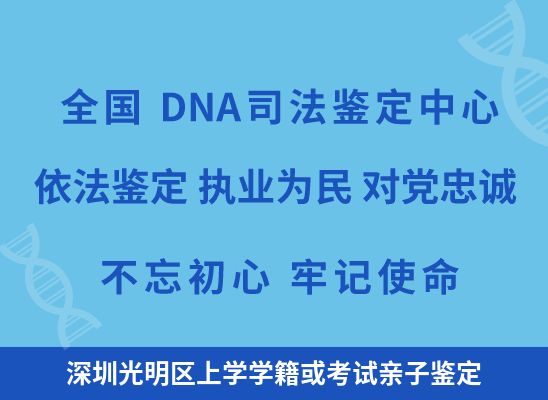 全国 DNA司法鉴定中心

依法鉴定 执业为民 对党忠诚

不忘初心 牢记使命

深圳光明区上学学籍或考试亲子鉴定